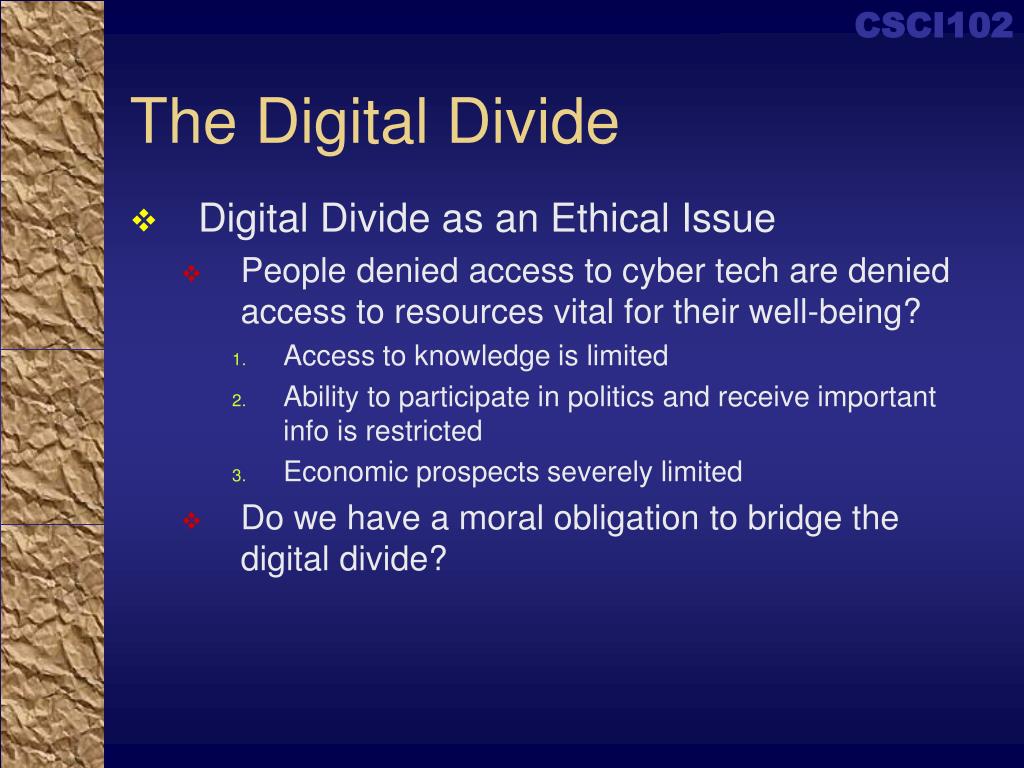 CSCI102

The Digital Divide

❖ Digital Divide as an Ethical Issue

❖ People denied access to cyber tech are denied access to resources vital for their well-being?

1. Access to knowledge is limited
2. Ability to participate in politics and receive important info is restricted
3. Economic prospects severely limited

❖ Do we have a moral obligation to bridge the digital divide?